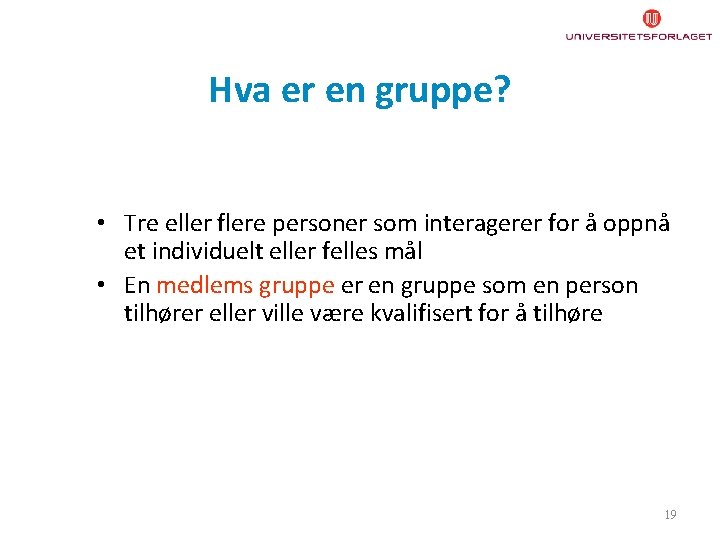 UNIVERSITETSFORLAGET

Hva er en gruppe?

• Tre eller flere personer som interagerer for å oppnå et individuelt eller felles mål
• En medlems gruppe er en gruppe som en person tilhører eller ville være kvalifisert for å tilhøre

19